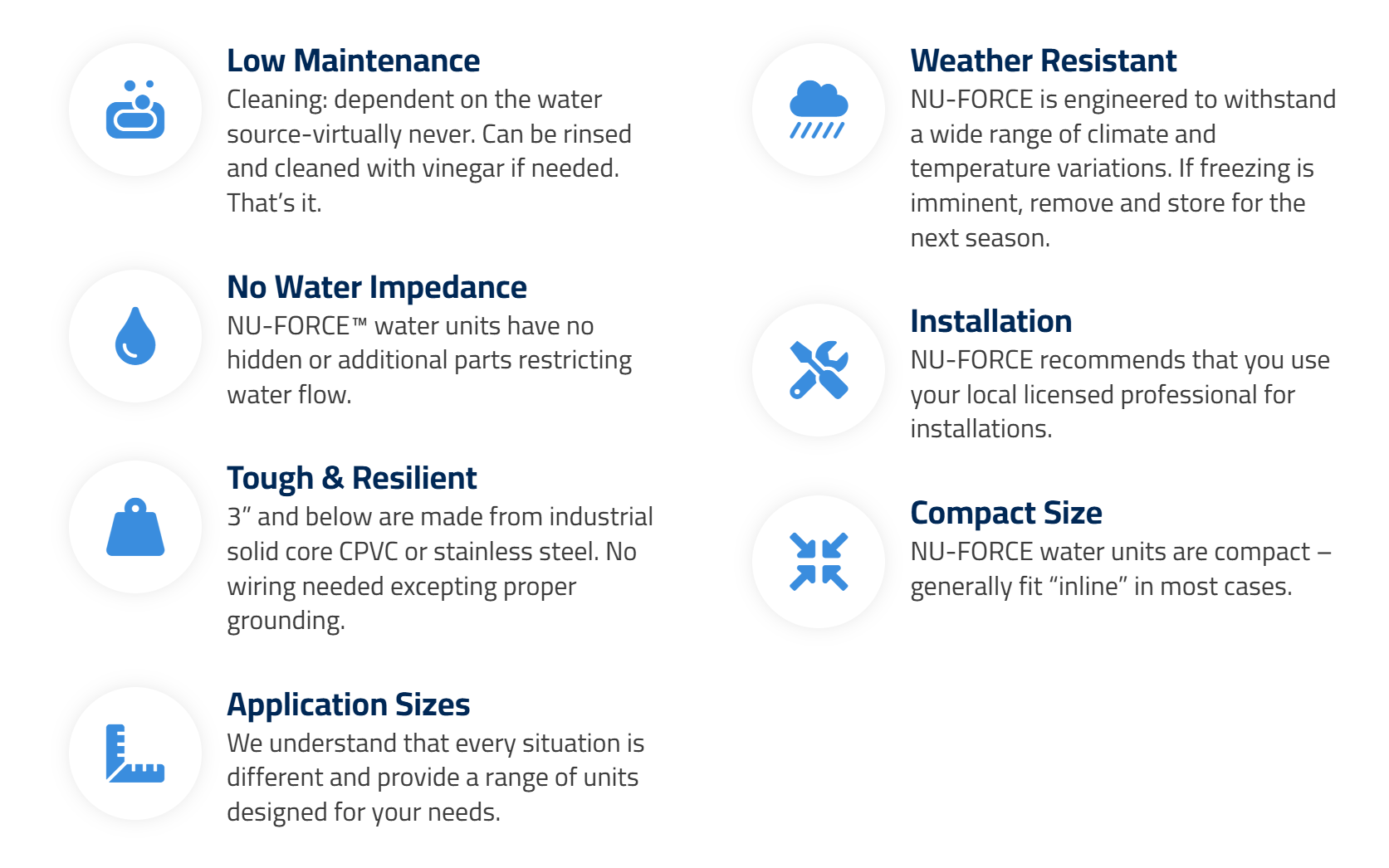 Low Maintenance
Cleaning: dependent on the water source-virtually never. Can be rinsed and cleaned with vinegar if needed. That’s it.

No Water Impedance
NU-FORCE™ water units have no hidden or additional parts restricting water flow.

Tough & Resilient
3” and below are made from industrial solid core CPVC or stainless steel. No wiring needed excepting proper grounding.

Application Sizes
We understand that every situation is different and provide a range of units designed for your needs.

Weather Resistant
NU-FORCE is engineered to withstand a wide range of climate and temperature variations. If freezing is imminent, remove and store for the next season.

Installation
NU-FORCE recommends that you use your local licensed professional for installations.

Compact Size
NU-FORCE water units are compact – generally fit “inline” in most cases.